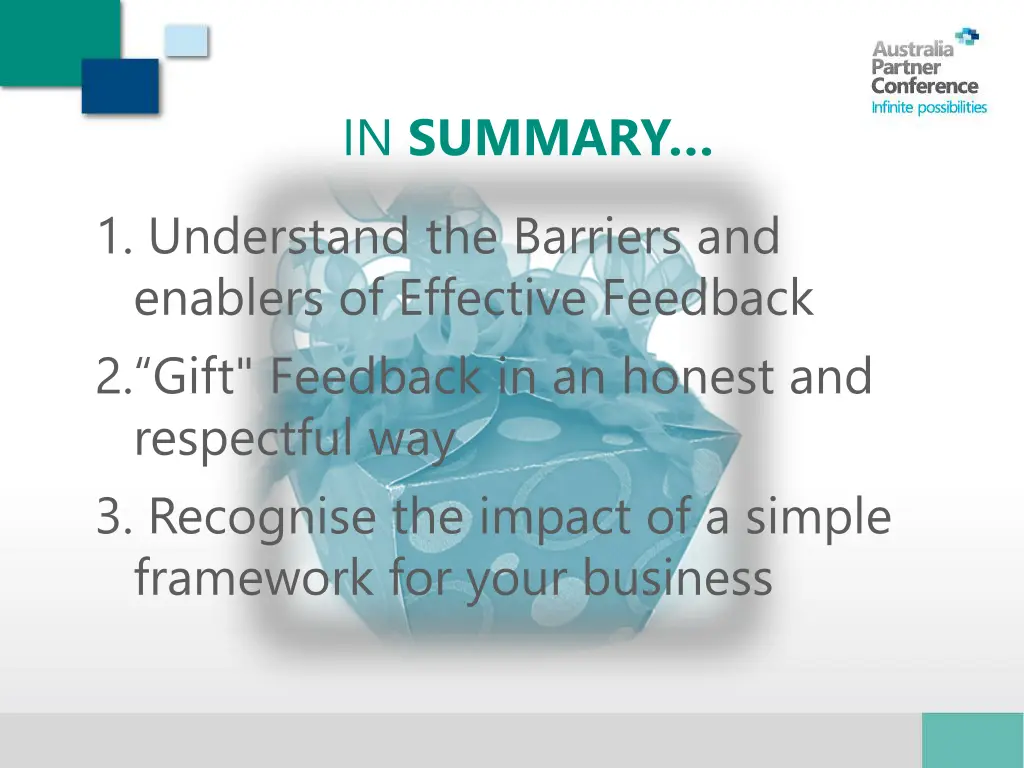 Australia Partner Conference
Infinite possibilities

IN SUMMARY…

1. Understand the Barriers and enablers of Effective Feedback

2.“Gift" Feedback in an honest and respectful way

3. Recognise the impact of a simple framework for your business